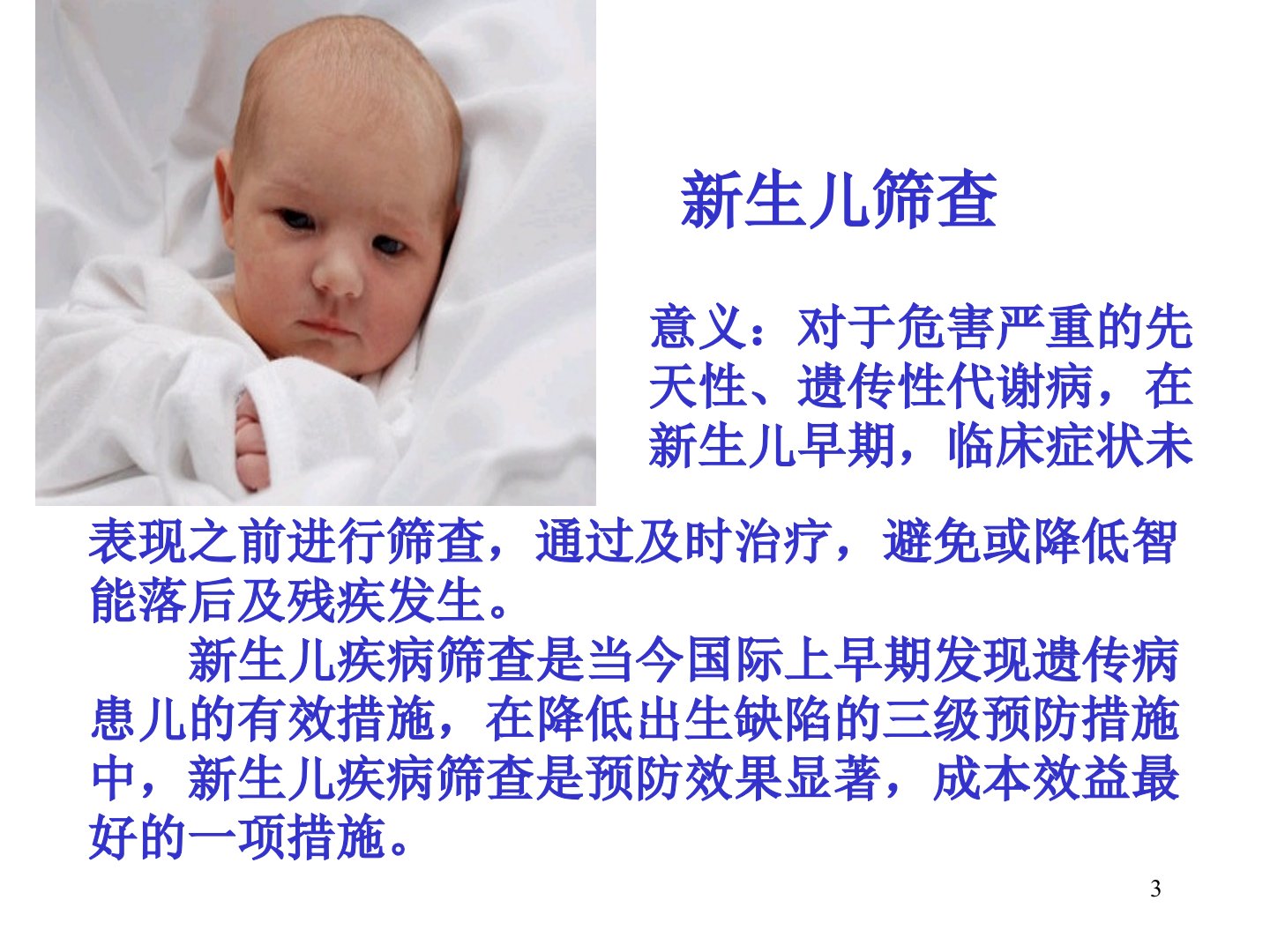 新生儿筛查

意义：对于危害严重的先天性、遗传性代谢病，在新生儿早期，临床症状未表现之前进行筛查，通过及时治疗，避免或降低智能落后及残疾发生。

新生儿疾病筛查是当今国际上早期发现遗传病患儿的有效措施，在降低出生缺陷的三级预防措施中，新生儿疾病筛查是预防效果显著，成本效益最好的一项措施。

3